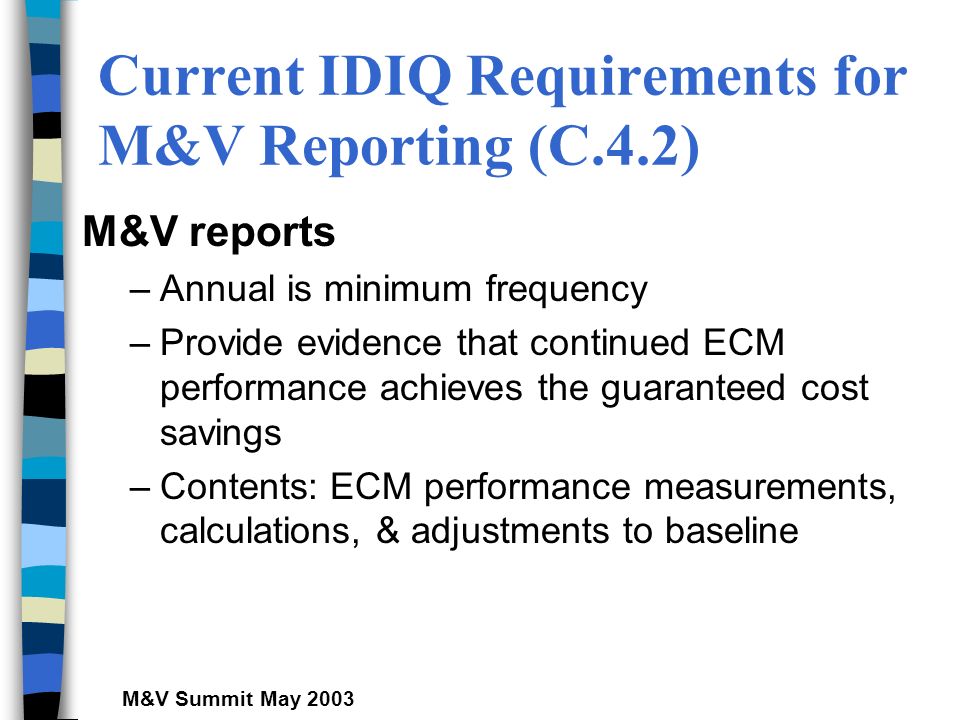 Current IDIQ Requirements for M&V Reporting (C.4.2)

M&V reports

– Annual is minimum frequency

– Provide evidence that continued ECM performance achieves the guaranteed cost savings

– Contents: ECM performance measurements, calculations, & adjustments to baseline

M&V Summit May 2003